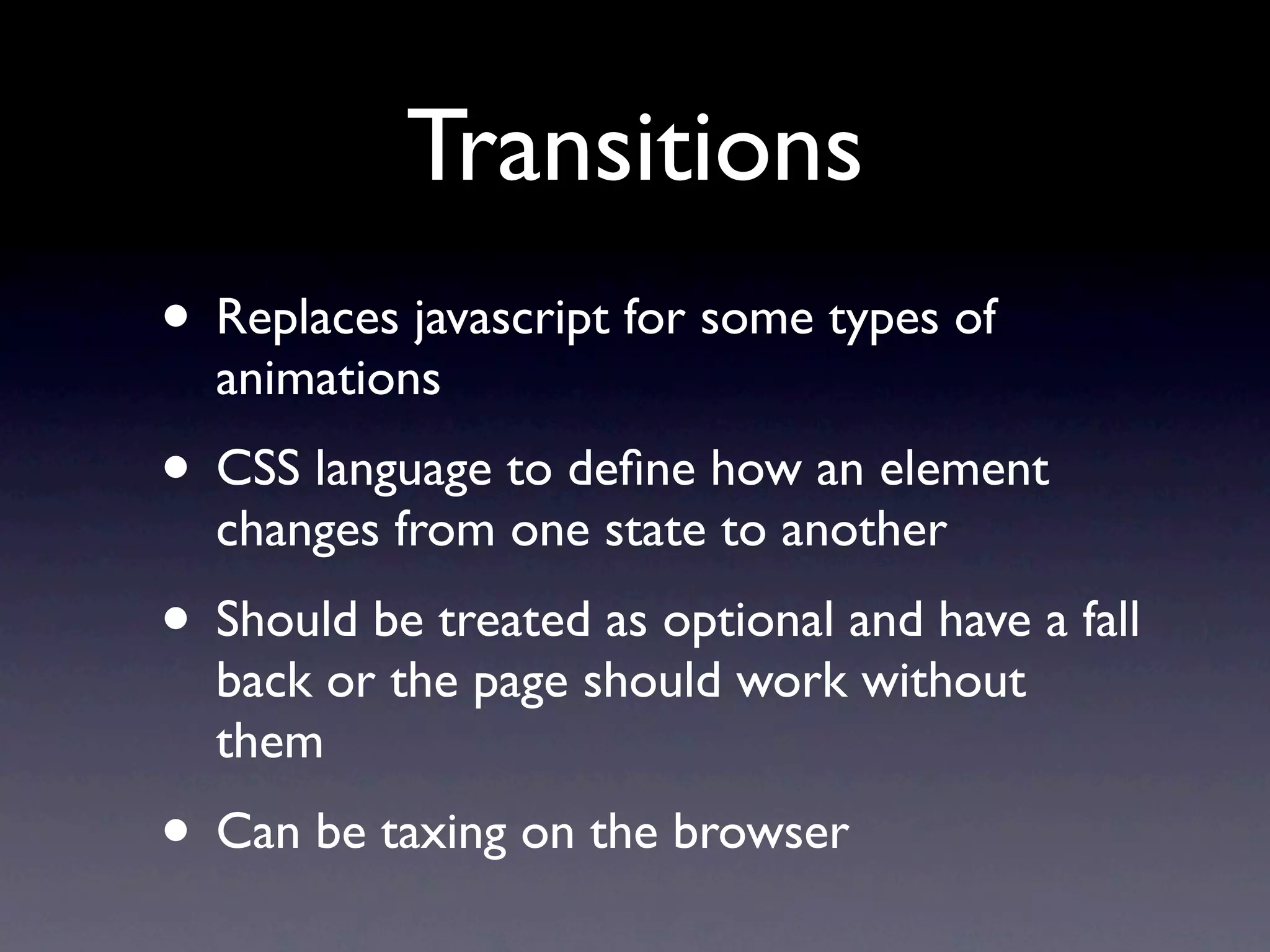 Transitions

• Replaces javascript for some types of animations

• CSS language to define how an element changes from one state to another

• Should be treated as optional and have a fall back or the page should work without them

• Can be taxing on the browser